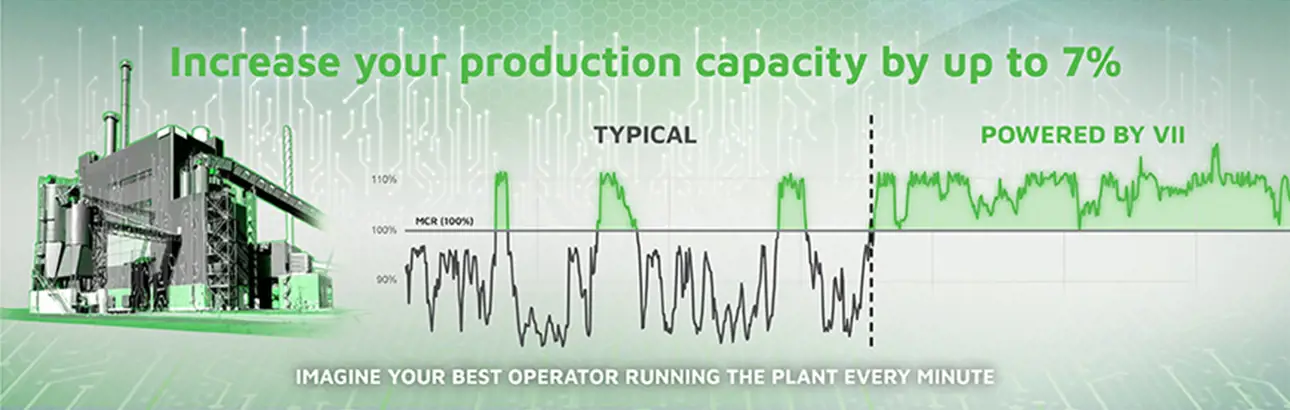 Increase your production capacity by up to 7%

TYPICAL

POWERED BY VII

110%

MCR (100%)

100%

90%

IMAGINE YOUR BEST OPERATOR RUNNING THE PLANT EVERY MINUTE